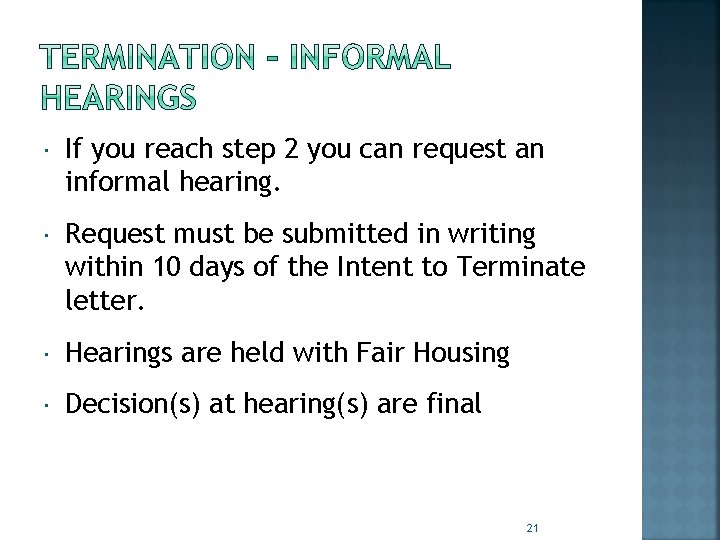 TERMINATION – INFORMAL HEARINGS

· If you reach step 2 you can request an informal hearing.

· Request must be submitted in writing within 10 days of the Intent to Terminate letter.

· Hearings are held with Fair Housing

· Decision(s) at hearing(s) are final

21